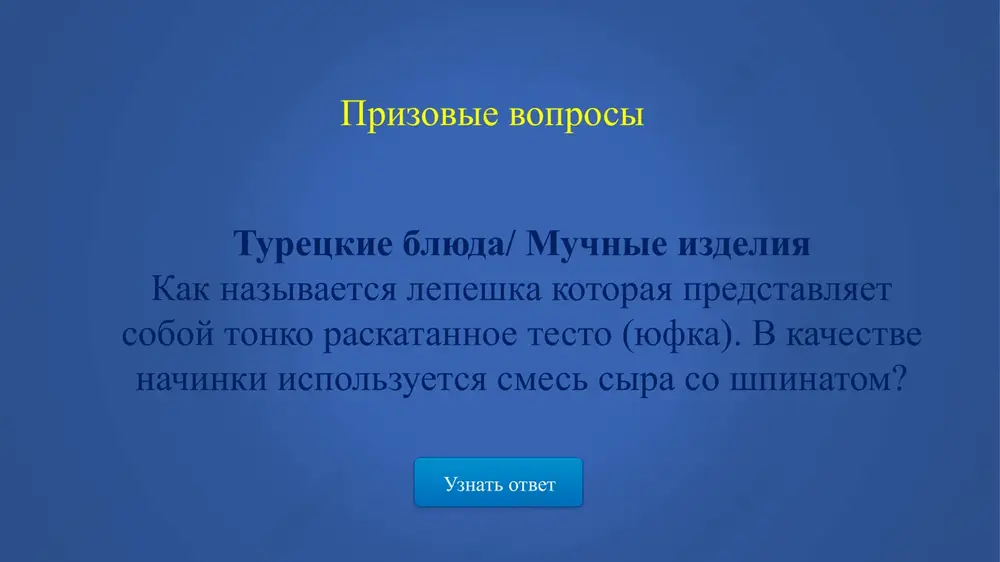 Призовые вопросы

Турецкие блюда/ Мучные изделия
Как называется лепешка которая представляет собой тонко раскатанное тесто (юфка). В качестве начинки используется смесь сыра со шпинатом?

Узнать ответ